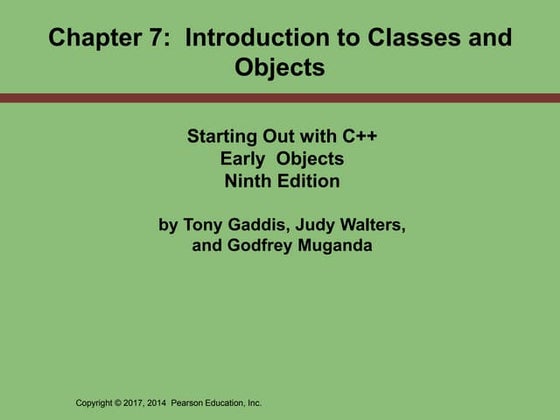 Chapter 7: Introduction to Classes and Objects

Starting Out with C++
Early Objects
Ninth Edition

by Tony Gaddis, Judy Walters, and Godfrey Muganda

Copyright © 2017, 2014 Pearson Education, Inc.